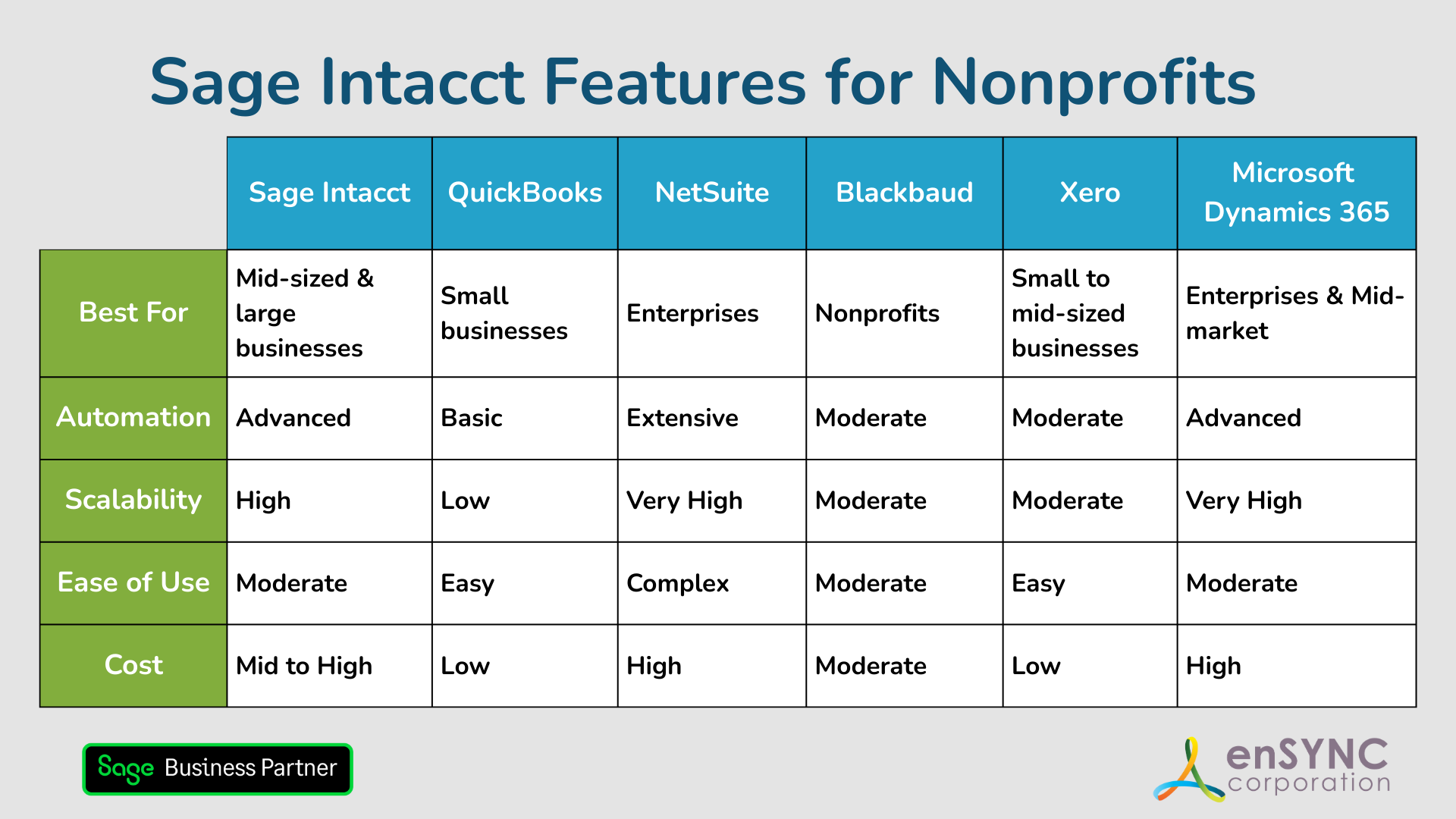 Sage Intacct Features for Nonprofits

| | Sage Intacct | QuickBooks | NetSuite | Blackbaud | Xero | Microsoft Dynamics 365 |
|---|---|---|---|---|---|---|
| Best For | Mid-sized & large businesses | Small businesses | Enterprises | Nonprofits | Small to mid-sized businesses | Enterprises & Mid-market |
| Automation | Advanced | Basic | Extensive | Moderate | Moderate | Advanced |
| Scalability | High | Low | Very High | Moderate | Moderate | Very High |
| Ease of Use | Moderate | Easy | Complex | Moderate | Easy | Moderate |
| Cost | Mid to High | Low | High | Moderate | Low | High |

Sage Business Partner

enSYNC corporation